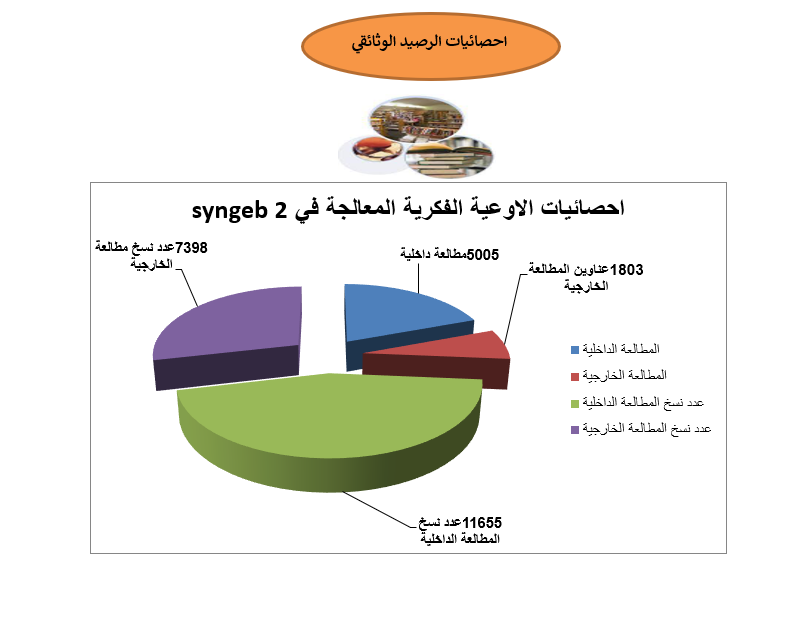 احصائيات الرصيد الوثائقي

احصائيات الاوعية الفكرية المعالجة في syngeb 2

7398عدد نسخ مطالعة الخارجية

5005مطالعة داخلية

1803عناوين المطالعة الخارجية

11655عدد نسخ المطالعة الداخلية

المطالعة الداخلية
المطالعة الخارجية
عدد نسخ المطالعة الداخلية
عدد نسخ المطالعة الخارجية